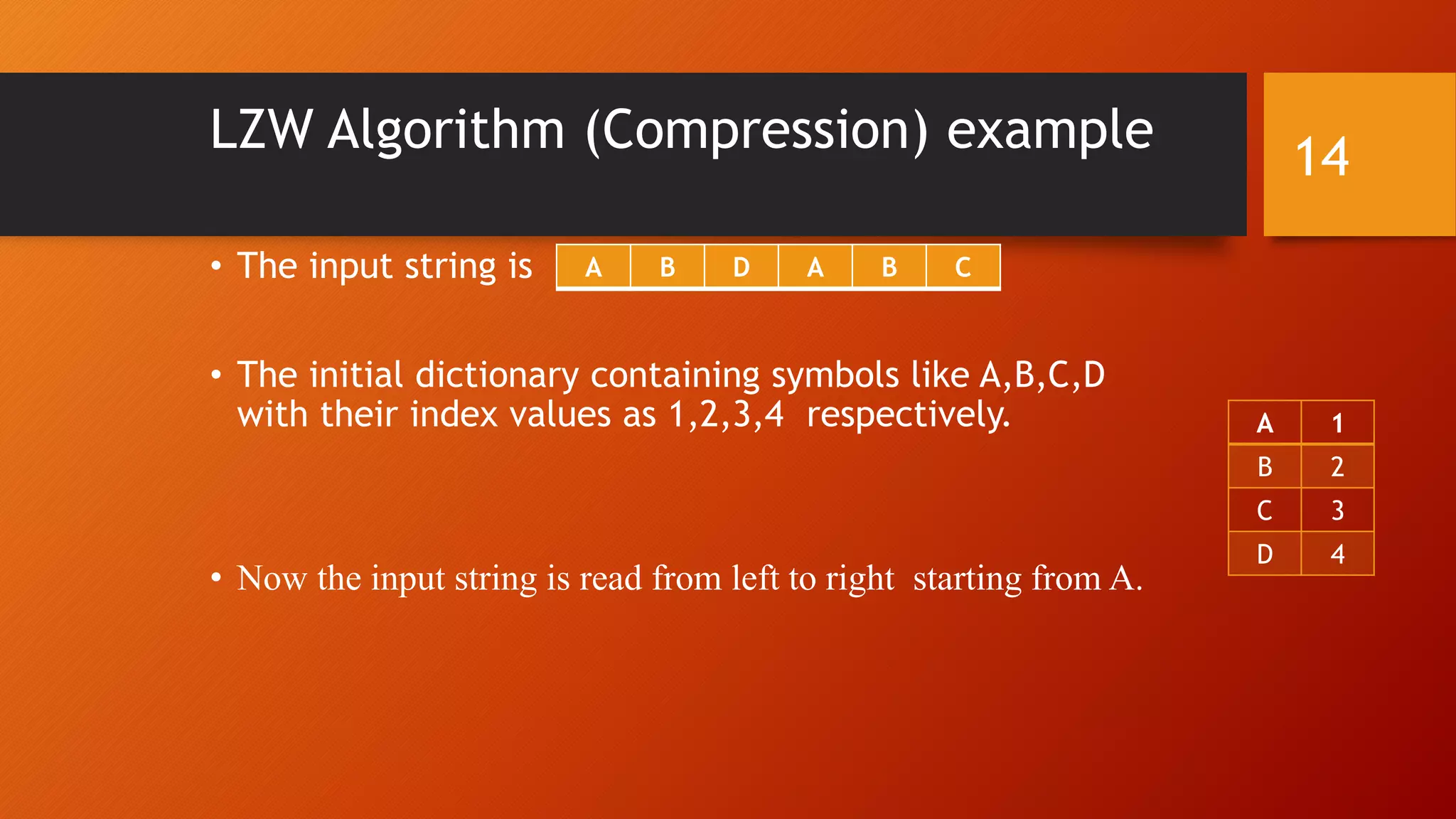 LZW Algorithm (Compression) example

14

• The input string is

| A | B | D | A | B | C |
|---|---|---|---|---|---|

• The initial dictionary containing symbols like A,B,C,D with their index values as 1,2,3,4 respectively.

| A | 1 |
|---|---|
| B | 2 |
| C | 3 |
| D | 4 |

• Now the input string is read from left to right starting from A.